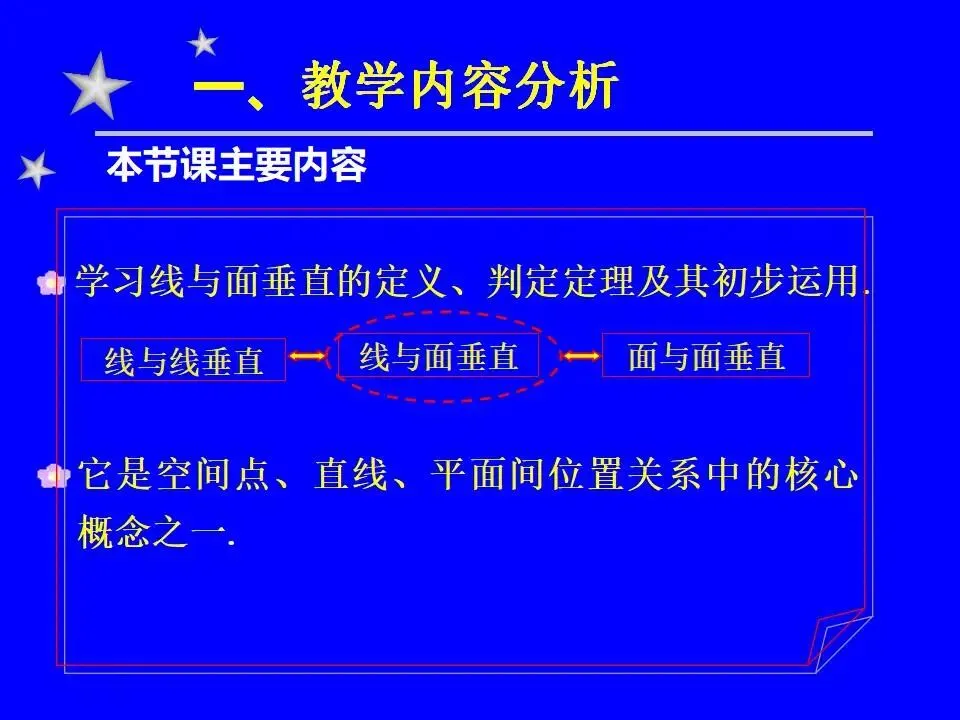 一、教学内容分析

本节课主要内容

学习线与面垂直的定义、判定定理及其初步运用.

线与线垂直 线与面垂直 面与面垂直

它是空间点、直线、平面间位置关系中的核心概念之一.